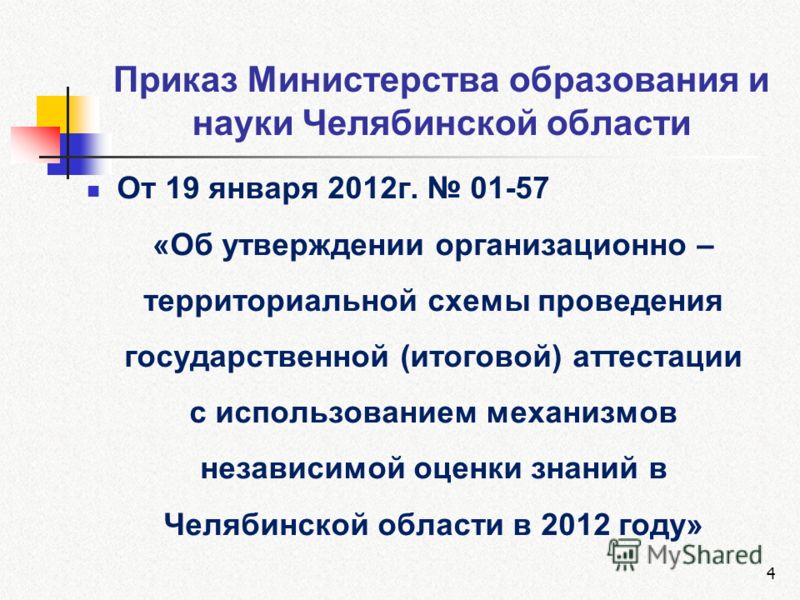 Приказ Министерства образования и науки Челябинской области

От 19 января 2012г. № 01-57

«Об утверждении организационно – территориальной схемы проведения государственной (итоговой) аттестации с использованием механизмов независимой оценки знаний в Челябинской области в 2012 году»

MyShared

4